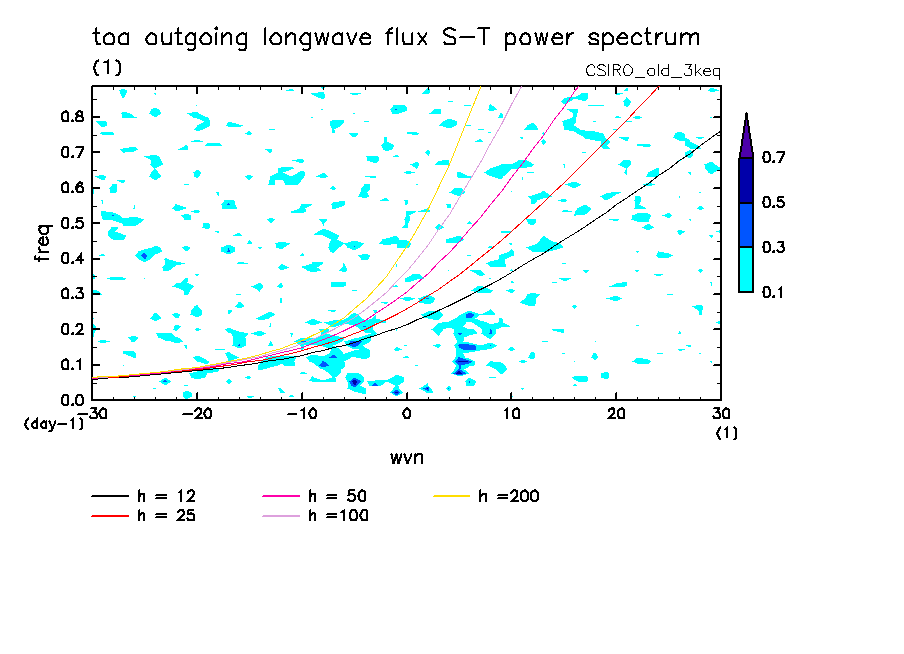 toa outgoing longwave flux S-T power spectrum

(1)

CSIRO_old_3keq

freq

0.8
0.7
0.6
0.5
0.4
0.3
0.2
0.1
0.0

(day-1)

-30
-20
-10
0
10
20
30

(1)

wvn

0.7
0.5
0.3
0.1

h = 12
h = 25
h = 50
h =100
h =200